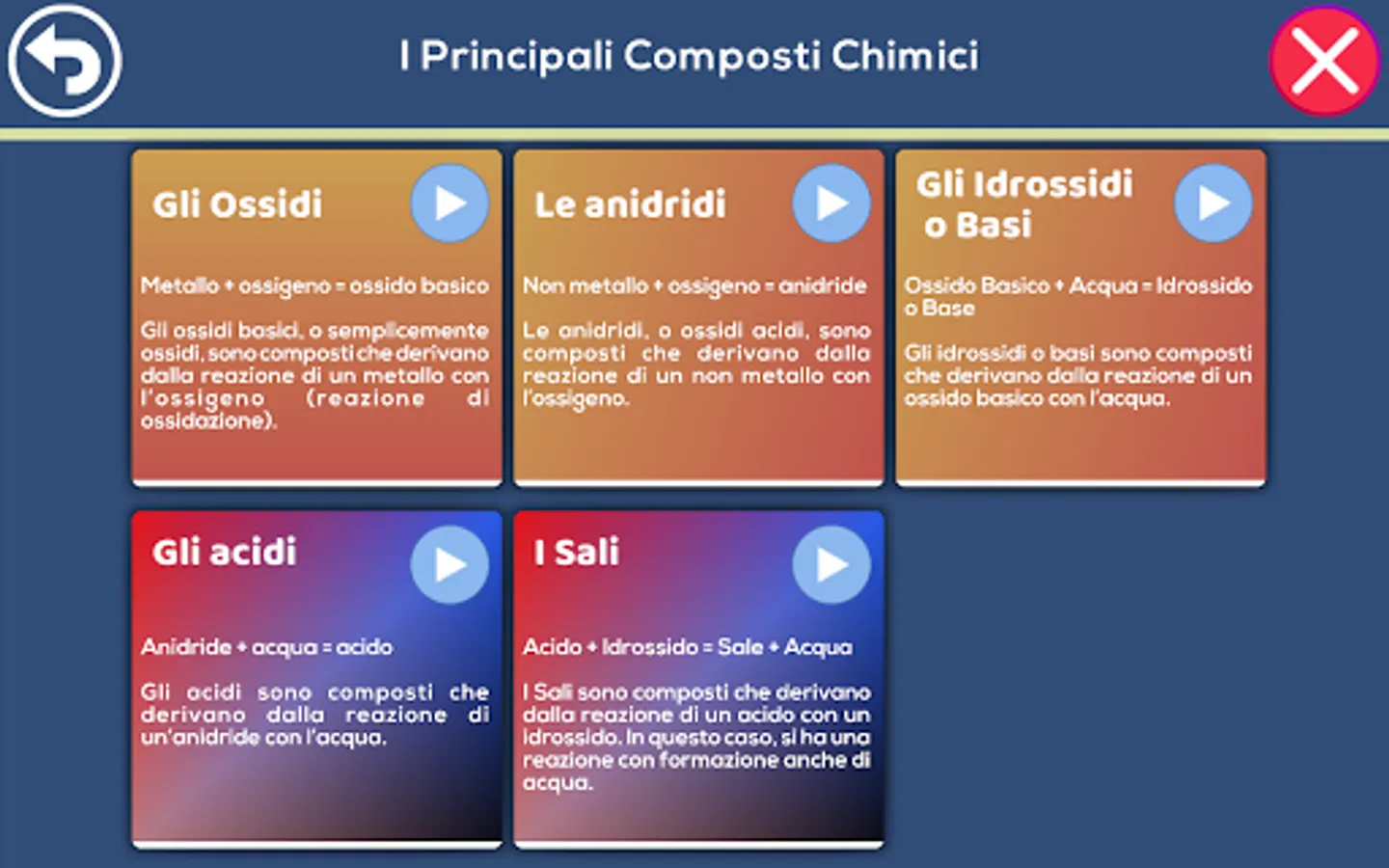 I Principali Composti Chimici

Gli Ossidi

Metallo + ossigeno = ossido basico

Gli ossidi basici, o semplicemente ossidi, sono composti che derivano dalla reazione di un metallo con l'ossigeno (reazione di ossidazione).

Le anidridi

Non metallo + ossigeno = anidride

Le anidridi, o ossidi acidi, sono composti che derivano dalla reazione di un non metallo con l'ossigeno.

Gli Idrossidi o Basi

Ossido Basico + Acqua = Idrossido o Base

Gli idrossidi o basi sono composti che derivano dalla reazione di un ossido basico con l'acqua.

Gli acidi

Anidride + acqua = acido

Gli acidi sono composti che derivano dalla reazione di un'anidride con l'acqua.

I Sali

Acido + Idrossido = Sale + Acqua

I Sali sono composti che derivano dalla reazione di un acido con un idrossido. In questo caso, si ha una reazione con formazione anche di acqua.